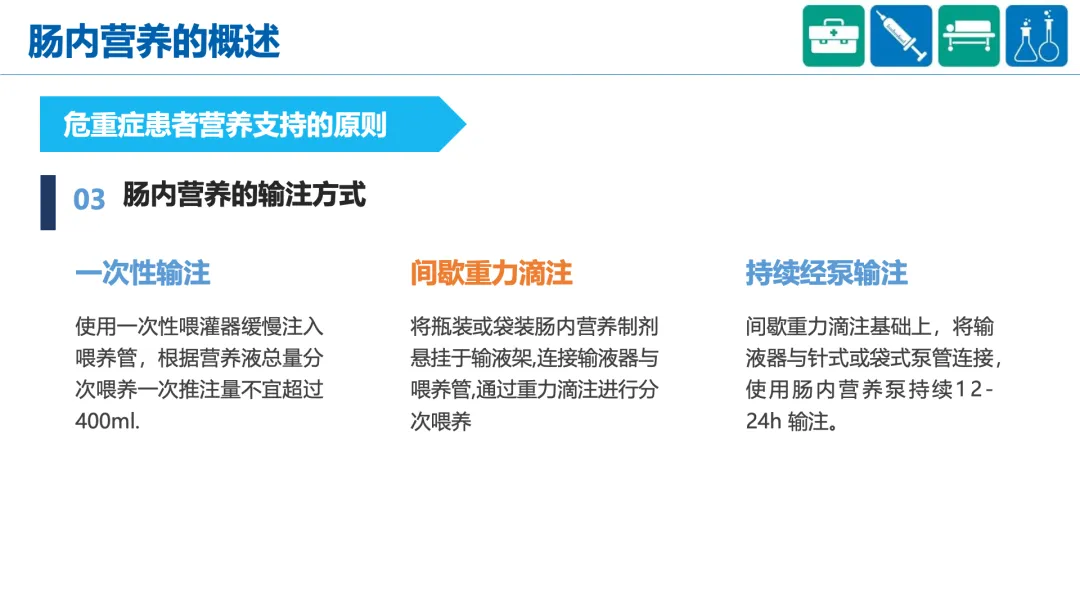 肠内营养的概述

危重症患者营养支持的原则

03 肠内营养的输注方式

一次性输注

使用一次性喂灌器缓慢注入喂养管，根据营养液总量分次喂养一次推注量不宜超过400ml.

间歇重力滴注

将瓶装或袋装肠内营养制剂悬挂于输液架,连接输液器与喂养管,通过重力滴注进行分次喂养

持续经泵输注

间歇重力滴注基础上，将输液器与针式或袋式泵管连接，使用肠内营养泵持续12-24h 输注。